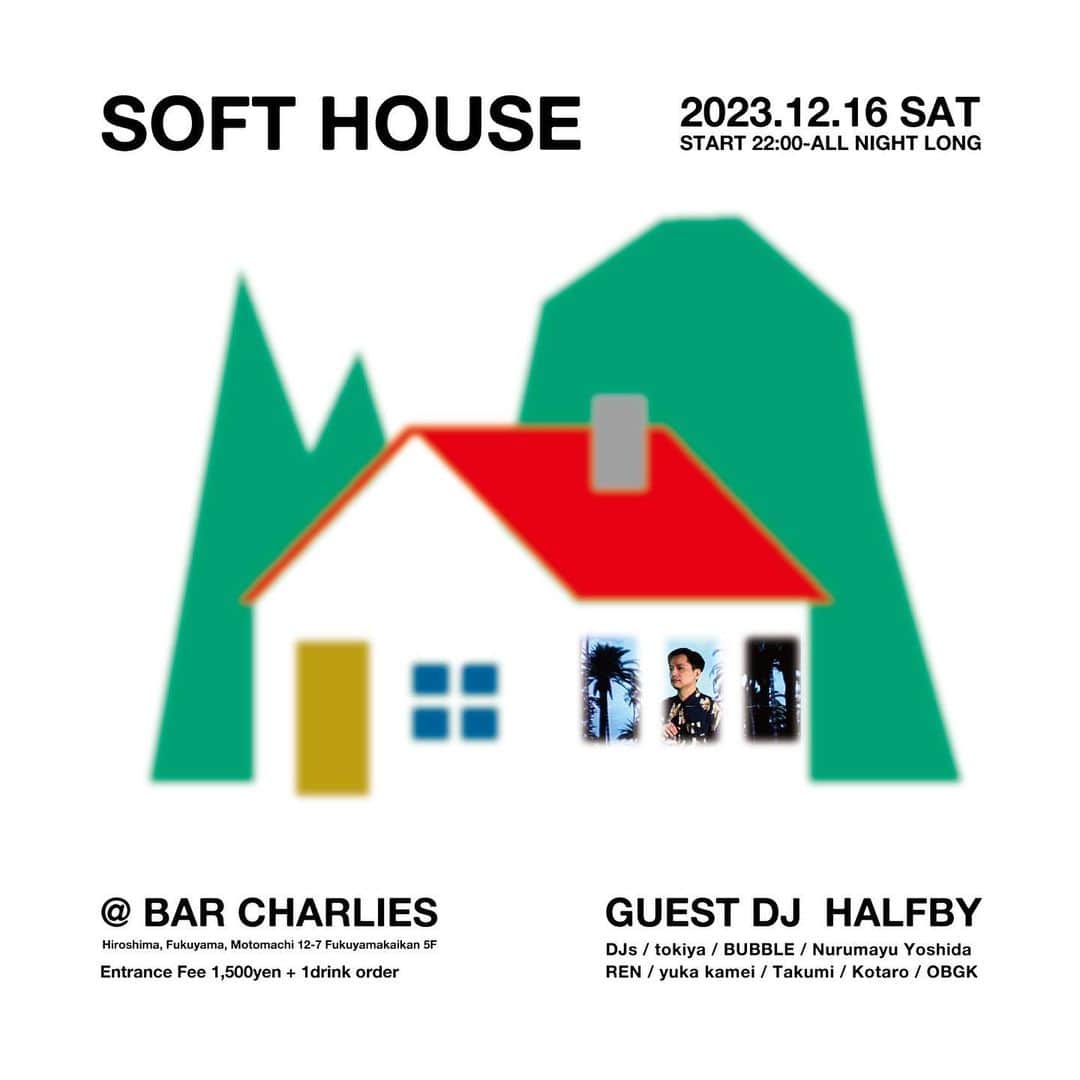 SOFT HOUSE

2023.12.16 SAT
START 22:00-ALL NIGHT LONG

@ BAR CHARLIES
Hiroshima, Fukuyama, Motomachi 12-7 Fukuyamakaikan 5F
Entrance Fee 1,500yen + 1drink order

GUEST DJ HALFBY
DJs / tokiya / BUBBLE / Nurumayu Yoshida
REN / yuka kamei / Takumi / Kotaro / OBGK